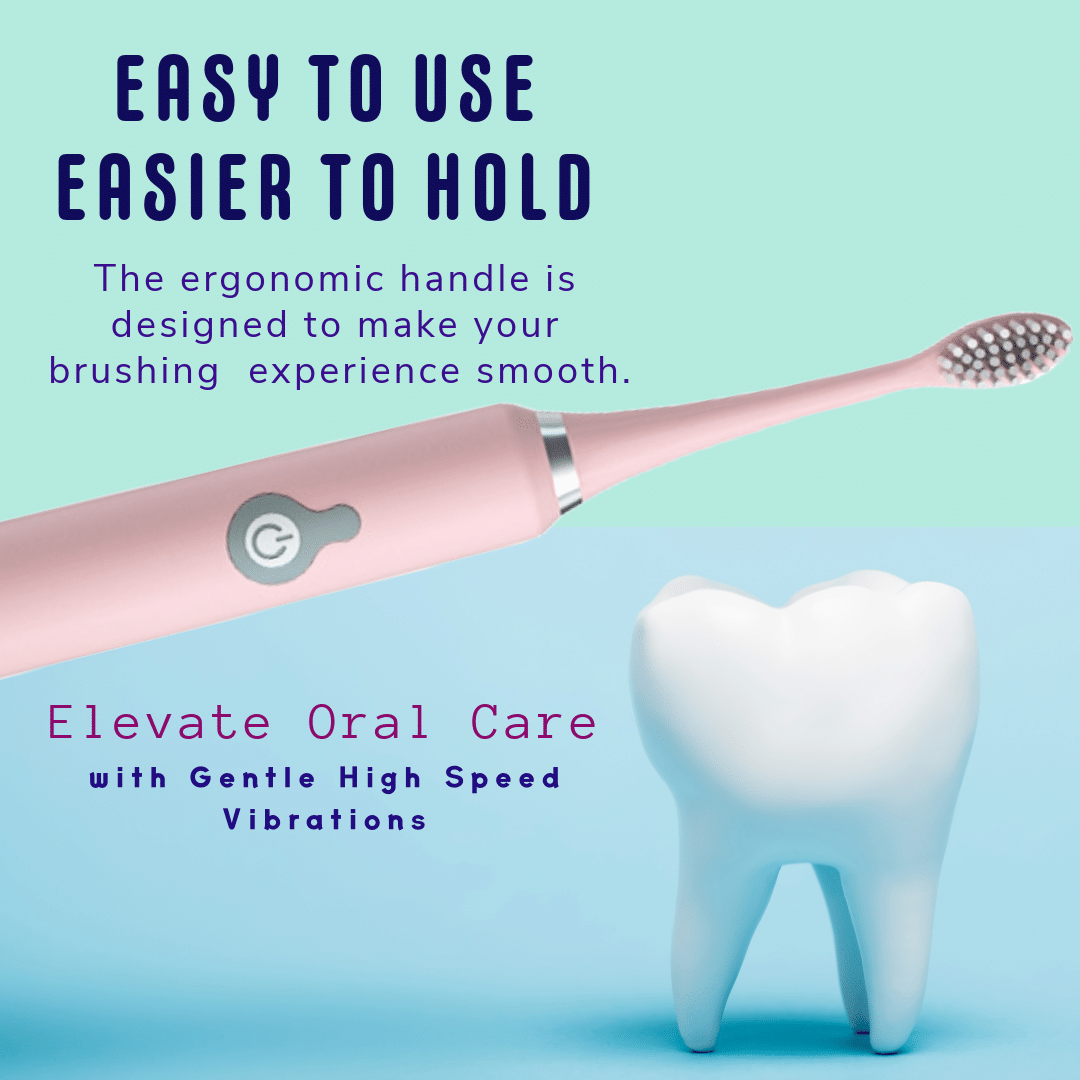 EASY TO USE
EASIER TO HOLD

The ergonomic handle is designed to make your brushing  experience smooth.

Elevate Oral Care
with Gentle High Speed Vibrations